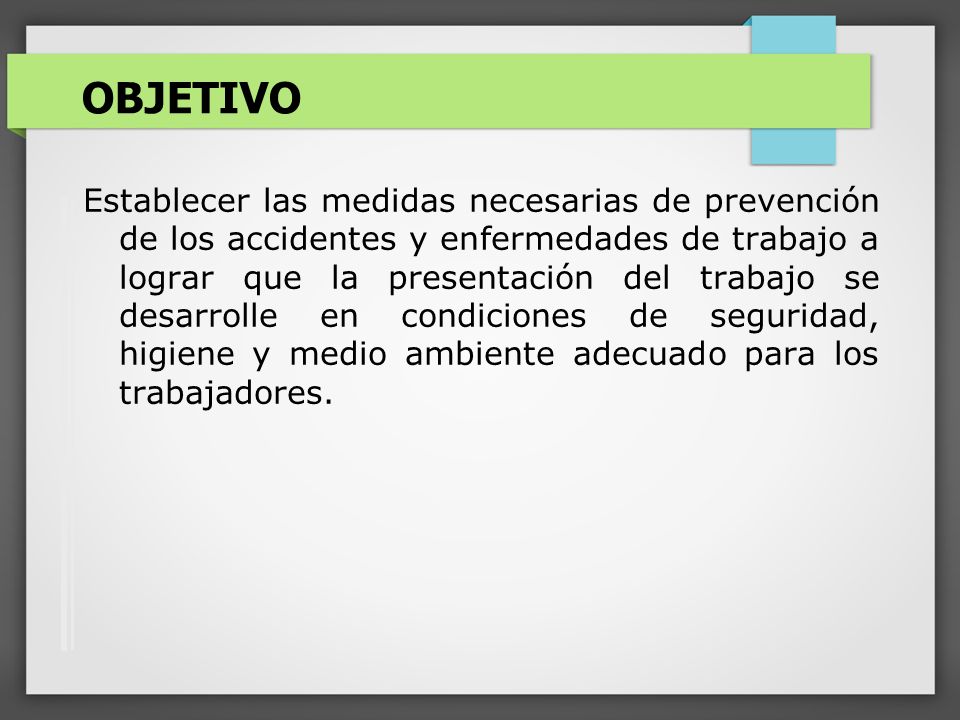 OBJETIVO

Establecer las medidas necesarias de prevención de los accidentes y enfermedades de trabajo a lograr que la presentación del trabajo se desarrolle en condiciones de seguridad, higiene y medio ambiente adecuado para los trabajadores.